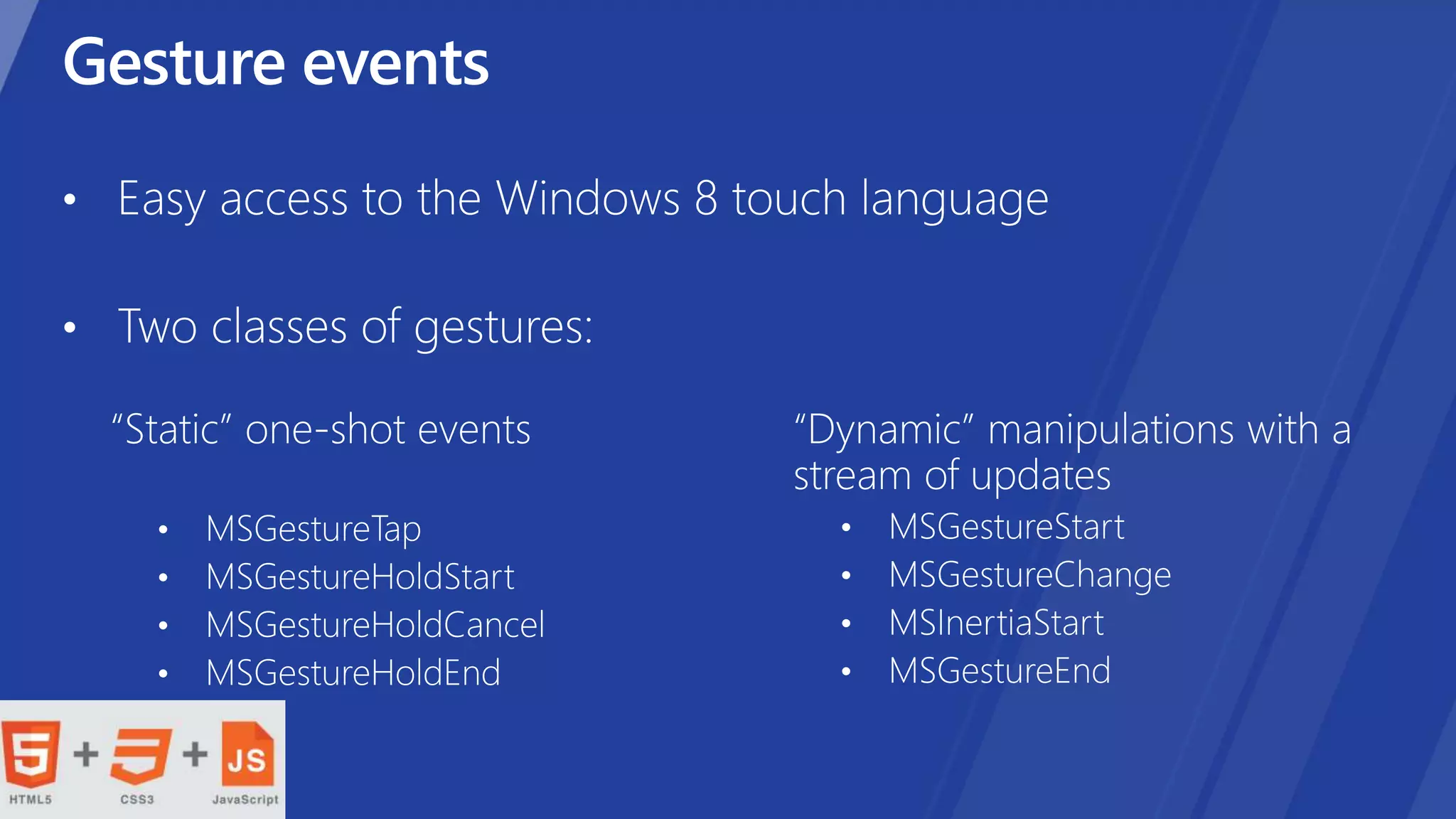 Gesture events

• Easy access to the Windows 8 touch language

• Two classes of gestures:

“Static” one-shot events

• MSGestureTap
• MSGestureHoldStart
• MSGestureHoldCancel
• MSGestureHoldEnd

“Dynamic” manipulations with a stream of updates

• MSGestureStart
• MSGestureChange
• MSInertiaStart
• MSGestureEnd

5 + 3 + JS
HTML5 CSS3 JavaScript